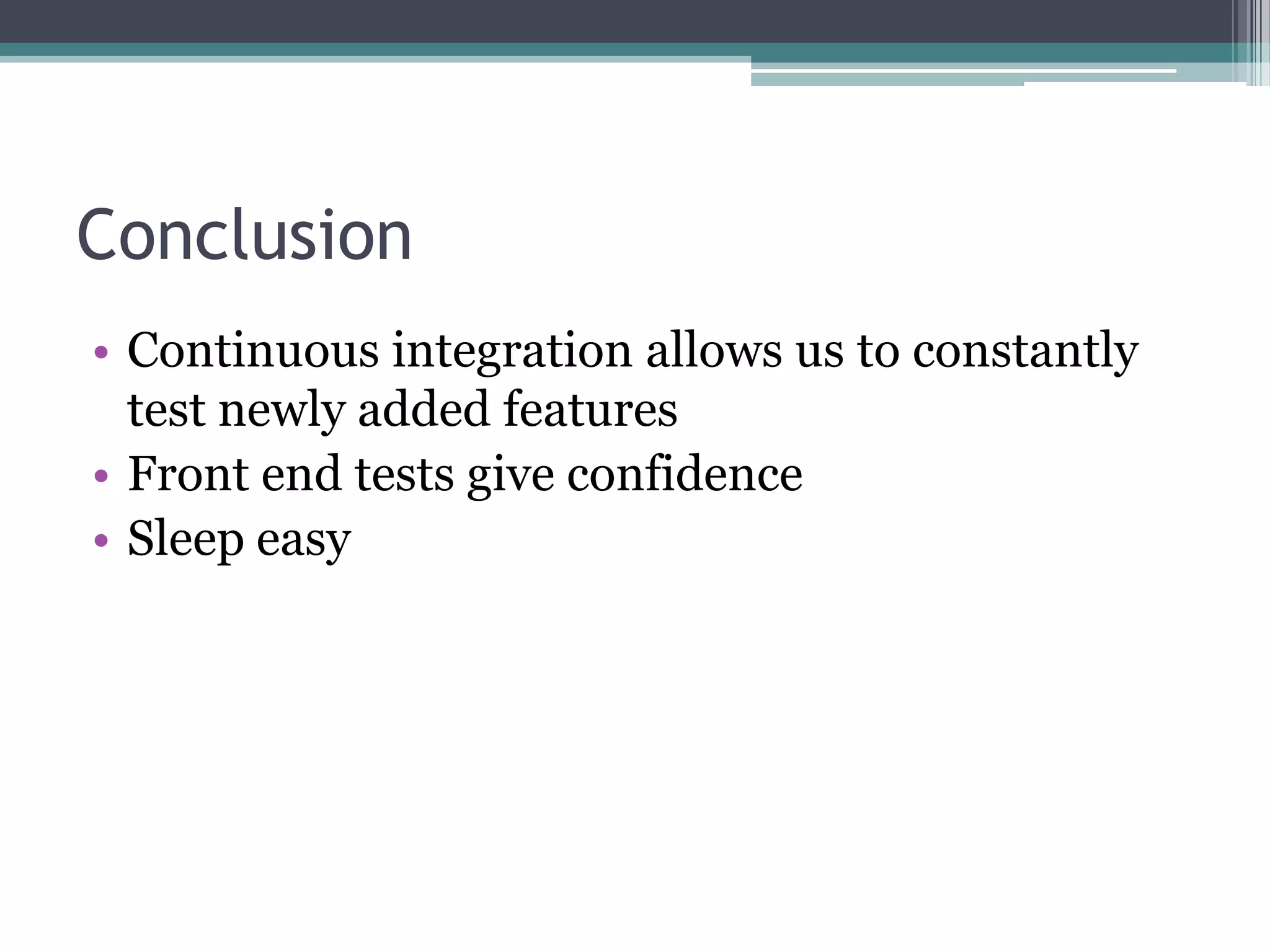 Conclusion

• Continuous integration allows us to constantly test newly added features
• Front end tests give confidence
• Sleep easy